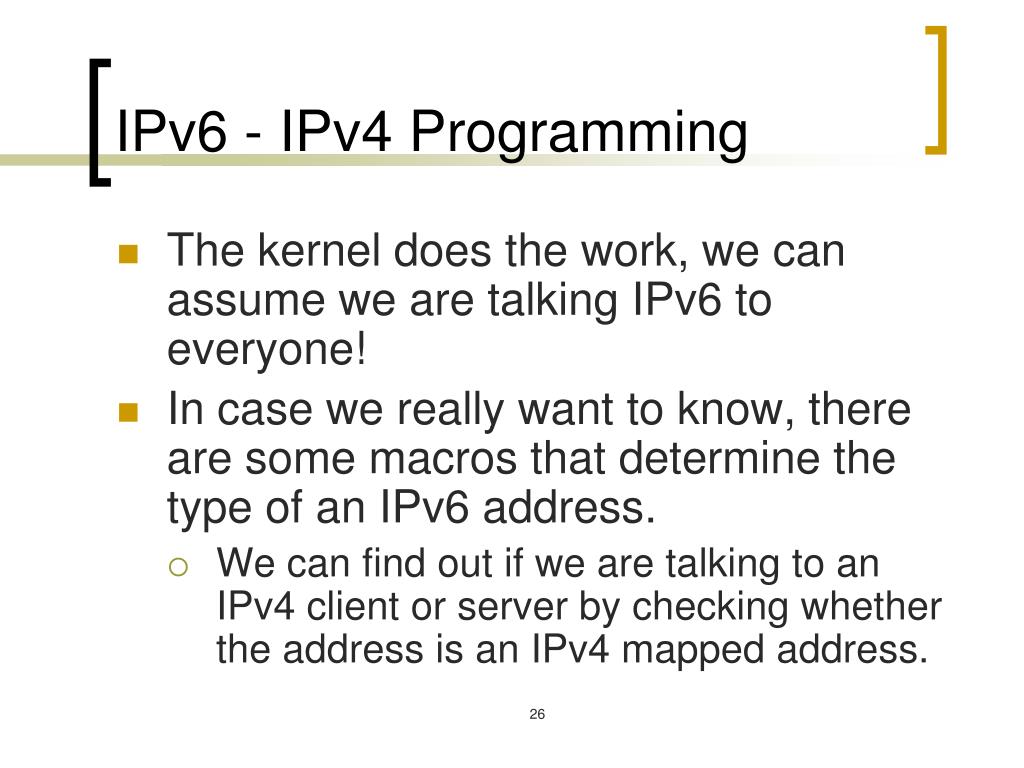 IPv6 - IPv4 Programming

The kernel does the work, we can assume we are talking IPv6 to everyone!

In case we really want to know, there are some macros that determine the type of an IPv6 address.

We can find out if we are talking to an IPv4 client or server by checking whether the address is an IPv4 mapped address.

26